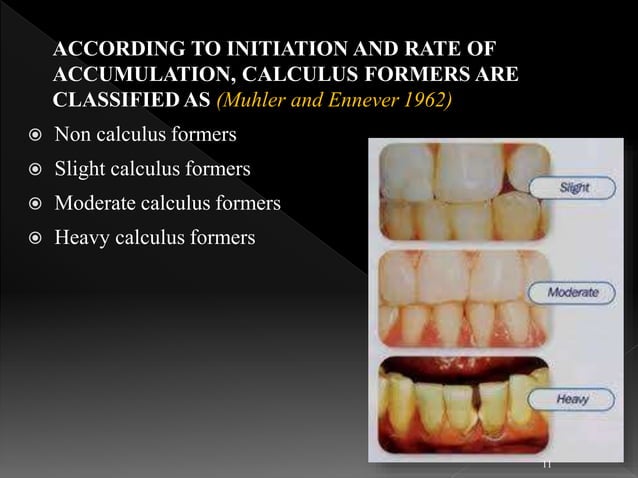 ACCORDING TO INITIATION AND RATE OF ACCUMULATION, CALCULUS FORMERS ARE CLASSIFIED AS (Muhler and Ennever 1962)

Non calculus formers
Slight calculus formers
Moderate calculus formers
Heavy calculus formers

Slight
Moderate
Heavy

11